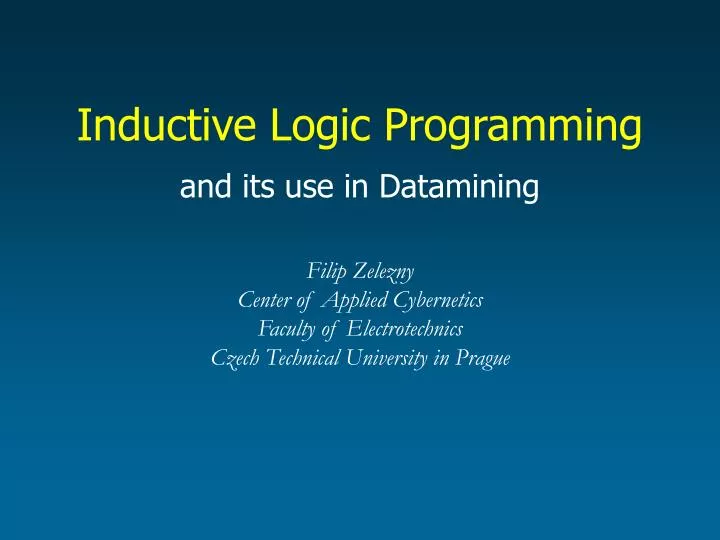 Inductive Logic Programming

and its use in Datamining

Filip Zelezny
Center of Applied Cybernetics
Faculty of Electrotechnics
Czech Technical University in Prague